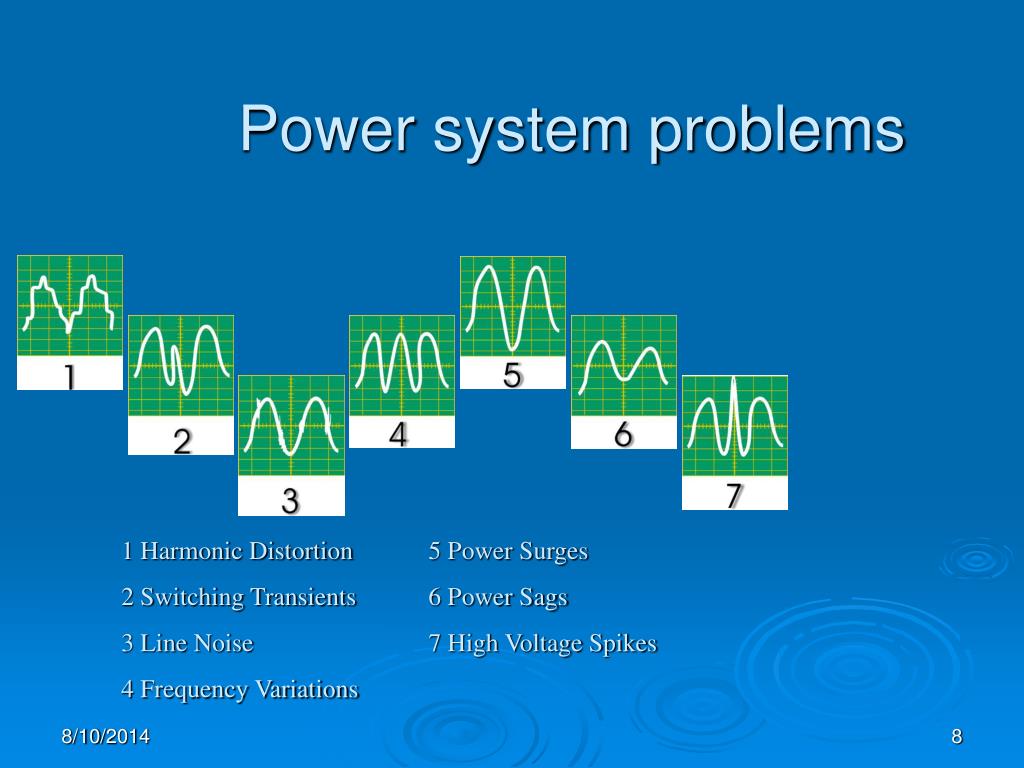 Power system problems

1

2

3

4

5

6

7

1 Harmonic Distortion

2 Switching Transients

3 Line Noise

4 Frequency Variations

5 Power Surges

6 Power Sags

7 High Voltage Spikes

8/10/2014

8